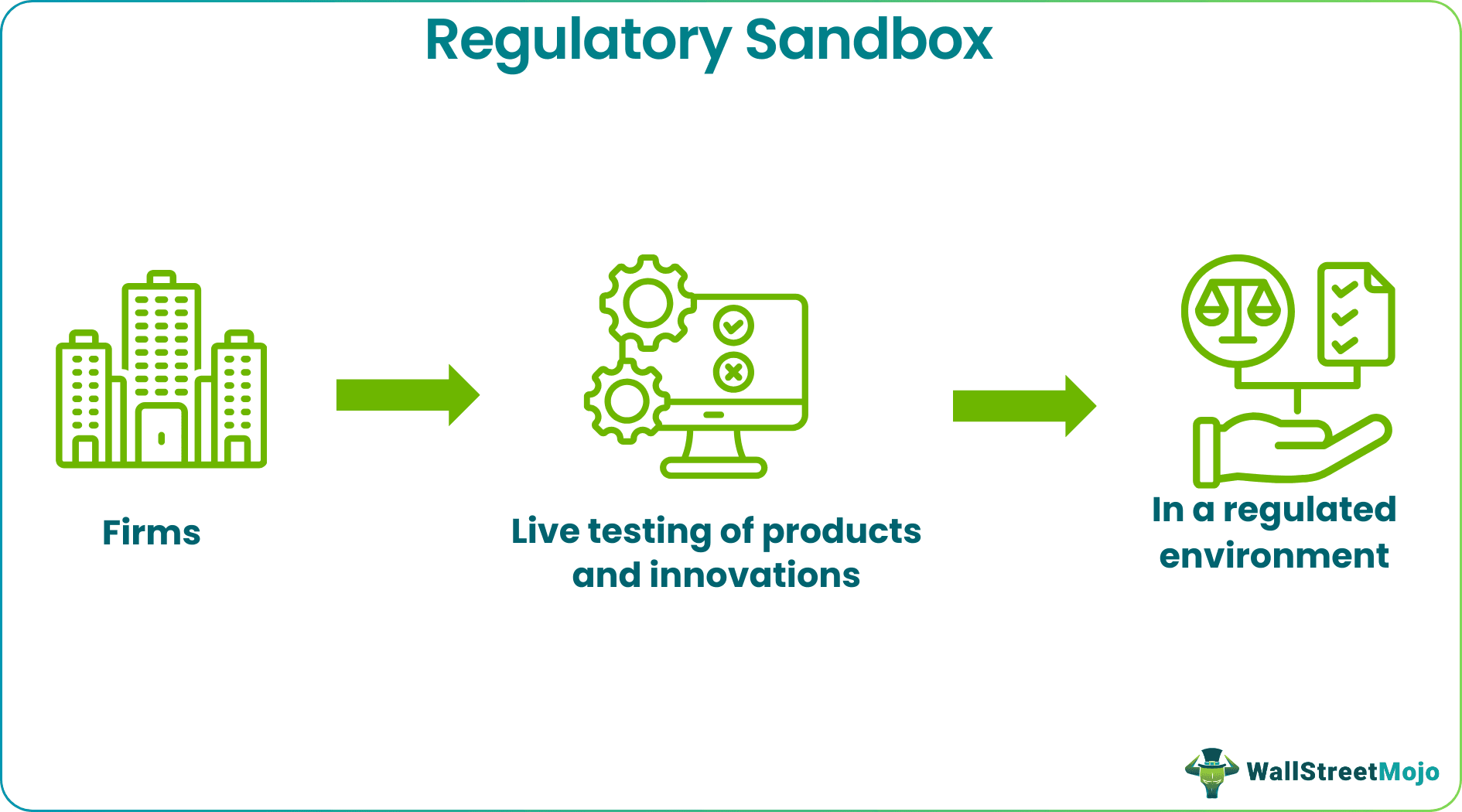 Regulatory Sandbox

Firms

Live testing of products and innovations

In a regulated environment

WallStreetMojo